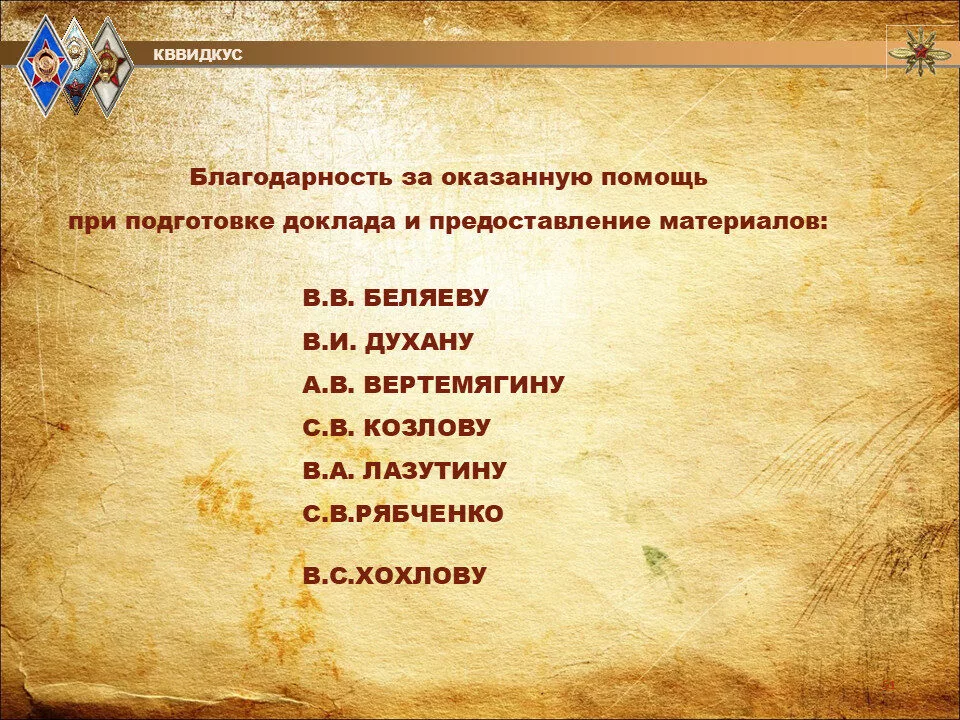 КВВИДКУС

Благодарность за оказанную помощь
при подготовке доклада и предоставление материалов:

В.В. БЕЛЯЕВУ
В.И. ДУХАНУ
А.В. ВЕРТЕМЯГИНУ
С.В. КОЗЛОВУ
В.А. ЛАЗУТИНУ
С.В.РЯБЧЕНКО

В.С.ХОХЛОВУ